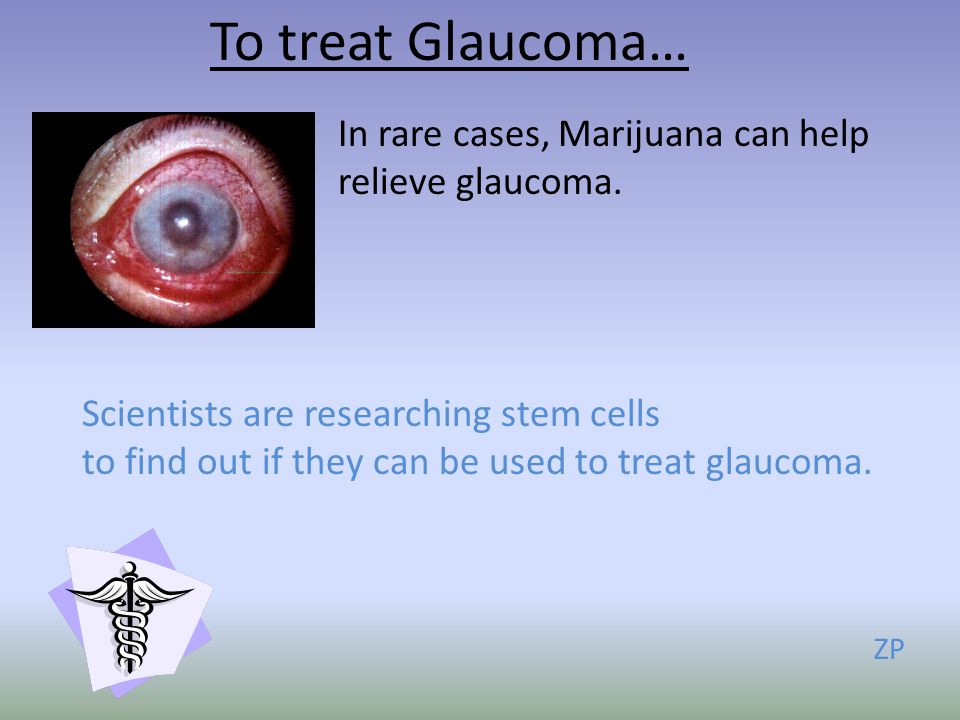 To treat Glaucoma…

In rare cases, Marijuana can help relieve glaucoma.

Scientists are researching stem cells
to find out if they can be used to treat glaucoma.

ZP